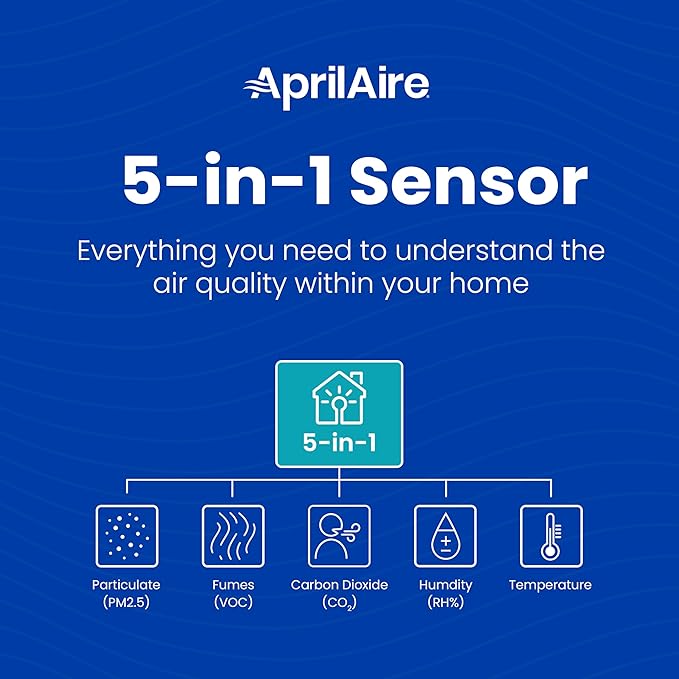 AprilAire

5-in-1 Sensor

Everything you need to understand the air quality within your home

5-in-1

Particulate (PM2.5)

Fumes (VOC)

Carbon Dioxide ($CO_2$)

Humdity (RH%)

Temperature